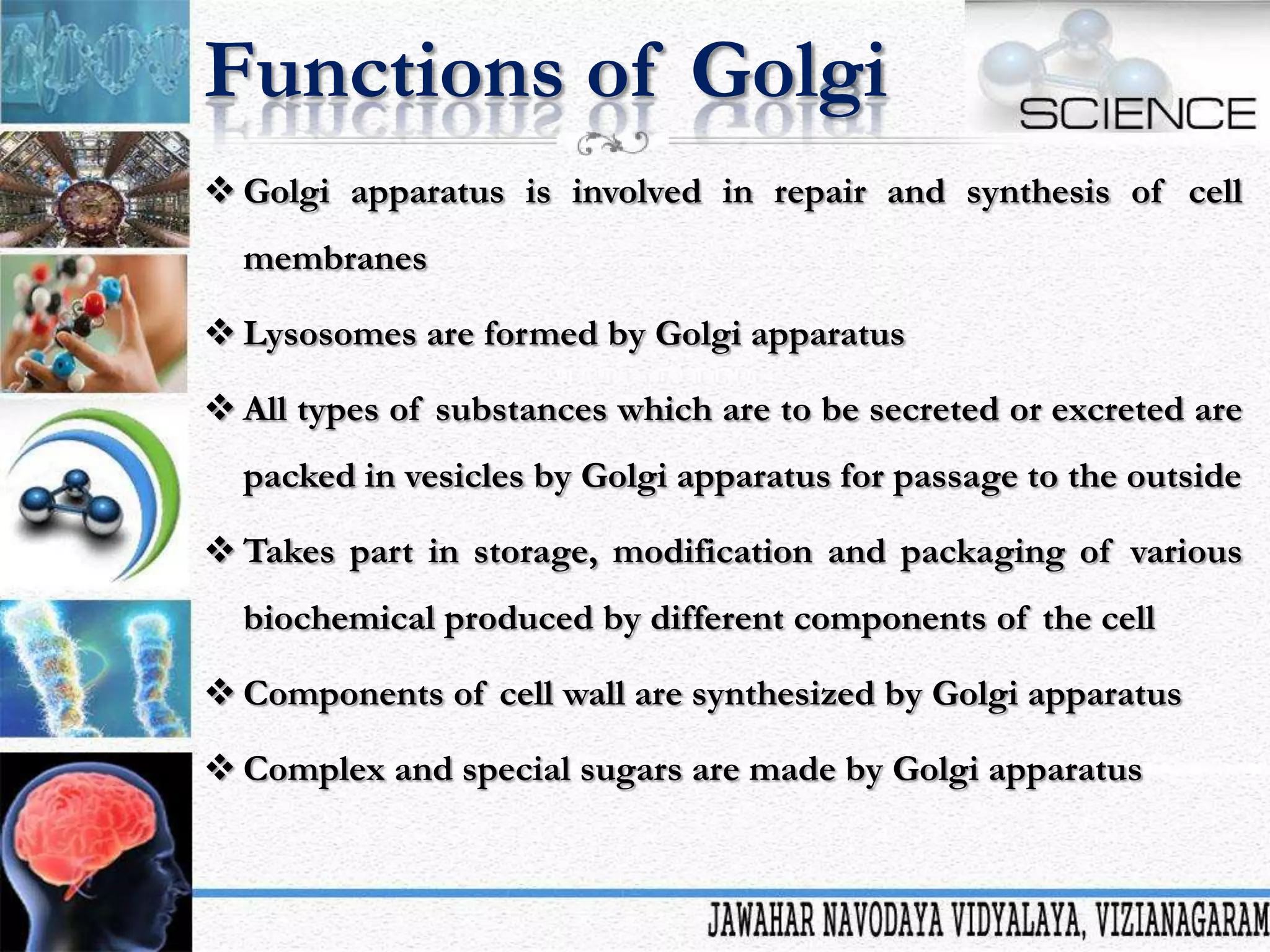 Functions of Golgi

SCIENCE

❖ Golgi apparatus is involved in repair and synthesis of cell membranes

❖ Lysosomes are formed by Golgi apparatus

❖ All types of substances which are to be secreted or excreted are packed in vesicles by Golgi apparatus for passage to the outside

❖ Takes part in storage, modification and packaging of various biochemical produced by different components of the cell

❖ Components of cell wall are synthesized by Golgi apparatus

❖ Complex and special sugars are made by Golgi apparatus

JAWAHAR NAVODAYA VIDYALAYA, VIZIANAGARAM